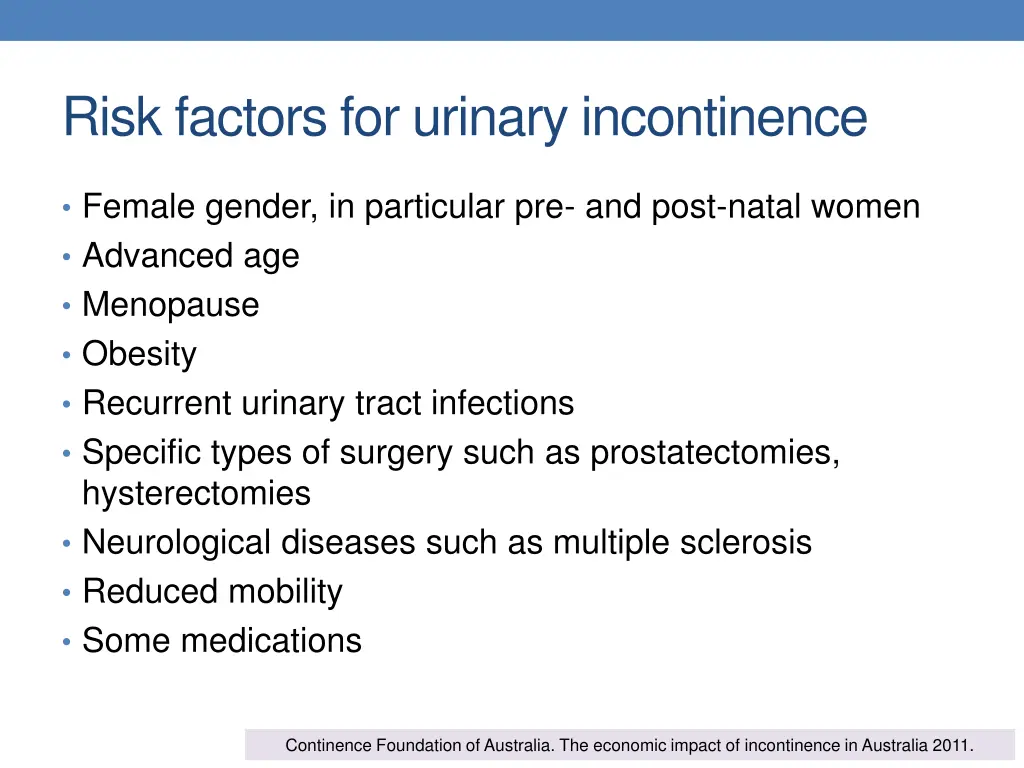 Risk factors for urinary incontinence

• Female gender, in particular pre- and post-natal women
• Advanced age
• Menopause
• Obesity
• Recurrent urinary tract infections
• Specific types of surgery such as prostatectomies, hysterectomies
• Neurological diseases such as multiple sclerosis
• Reduced mobility
• Some medications

Continence Foundation of Australia. The economic impact of incontinence in Australia 2011.